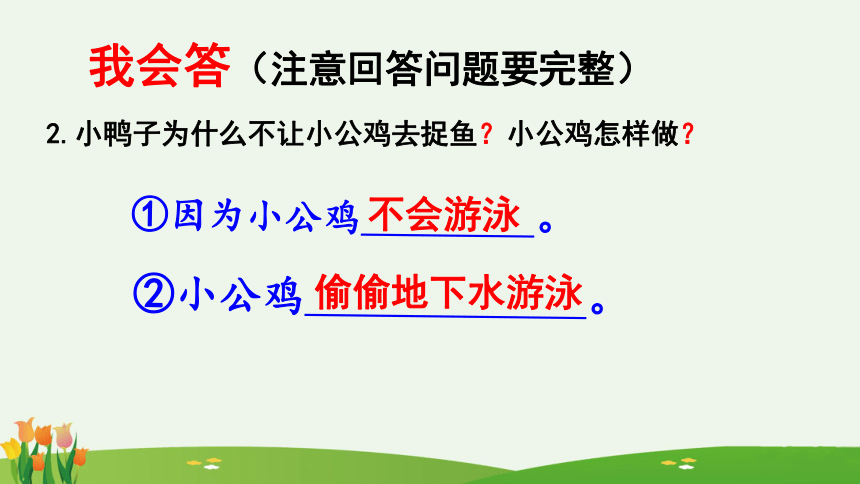 我会答（注意回答问题要完整）

2. 小鸭子为什么不让小公鸡去捉鱼？小公鸡怎样做？

①因为小公鸡不会游泳。

②小公鸡偷偷地下水游泳。